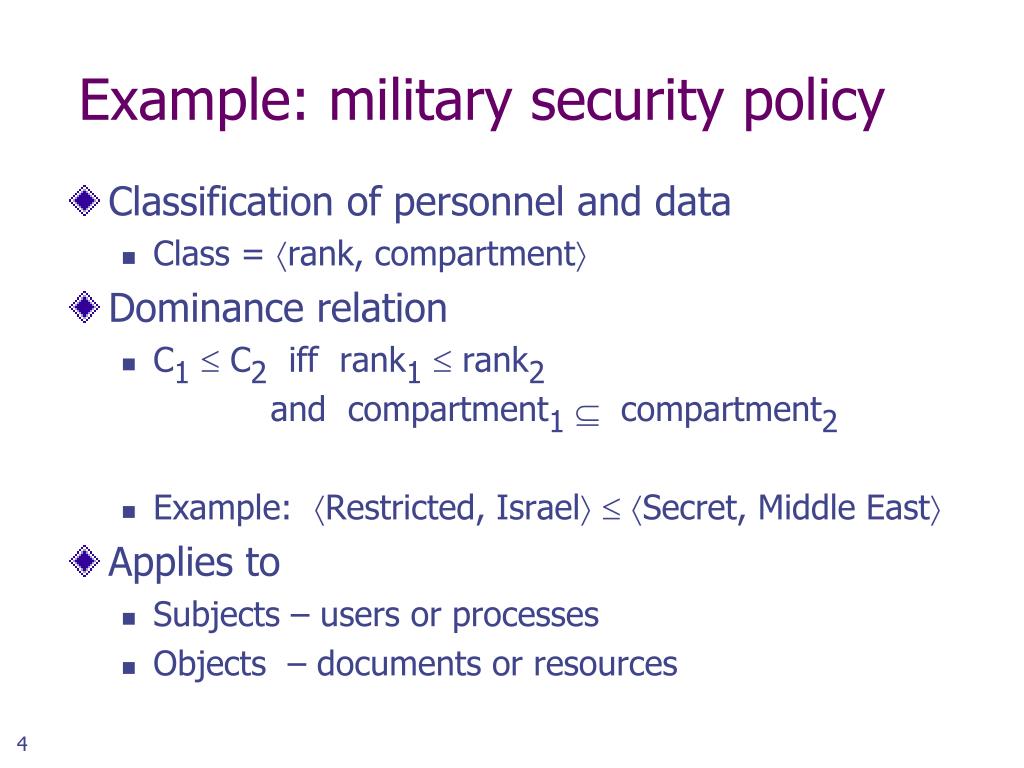 Example: military security policy

Classification of personnel and data

Class = $\langle$rank, compartment$\rangle$

Dominance relation

$C_1 \leq C_2$ iff $rank_1 \leq rank_2$ and $compartment_1 \subseteq compartment_2$

Example: $\langle$Restricted, Israel$\rangle \leq \langle$Secret, Middle East$\rangle$

Applies to

Subjects – users or processes

Objects – documents or resources

4